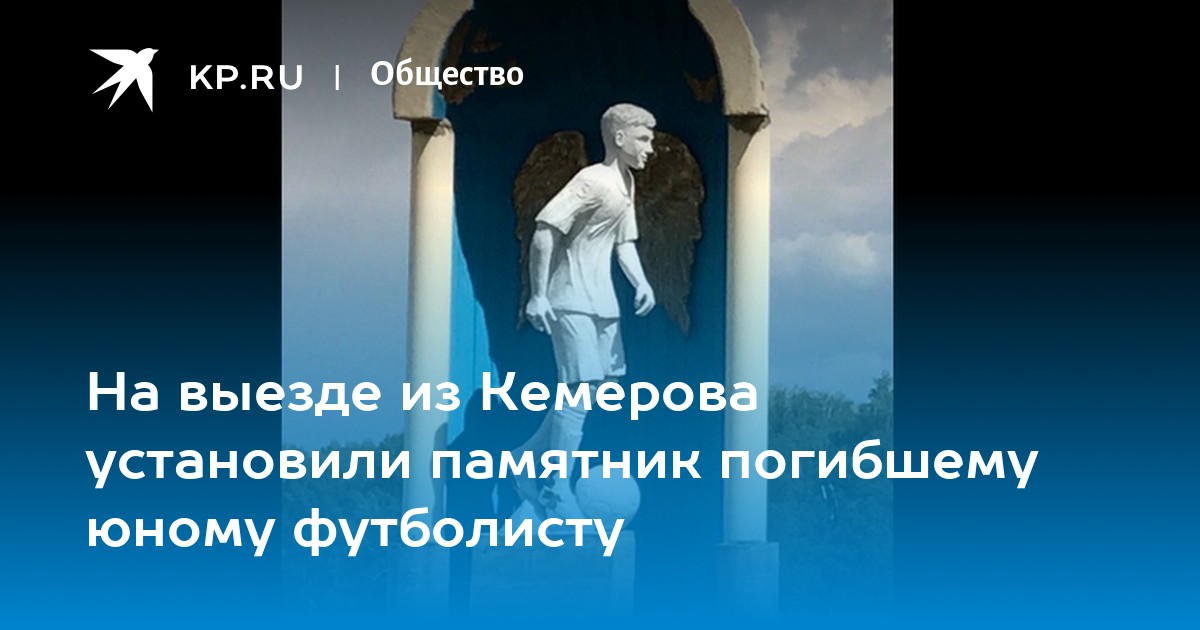 KP.RU | Общество

На выезде из Кемерова установили памятник погибшему юному футболисту